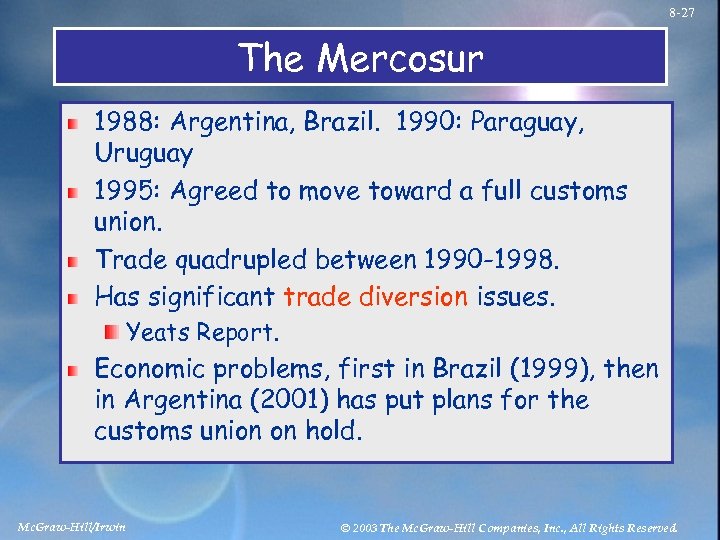 8-27

The Mercosur

1988: Argentina, Brazil. 1990: Paraguay, Uruguay

1995: Agreed to move toward a full customs union.

Trade quadrupled between 1990-1998.

Has significant trade diversion issues.

Yeats Report.

Economic problems, first in Brazil (1999), then in Argentina (2001) has put plans for the customs union on hold.

McGraw-Hill/Irwin

© 2003 The McGraw-Hill Companies, Inc., All Rights Reserved.